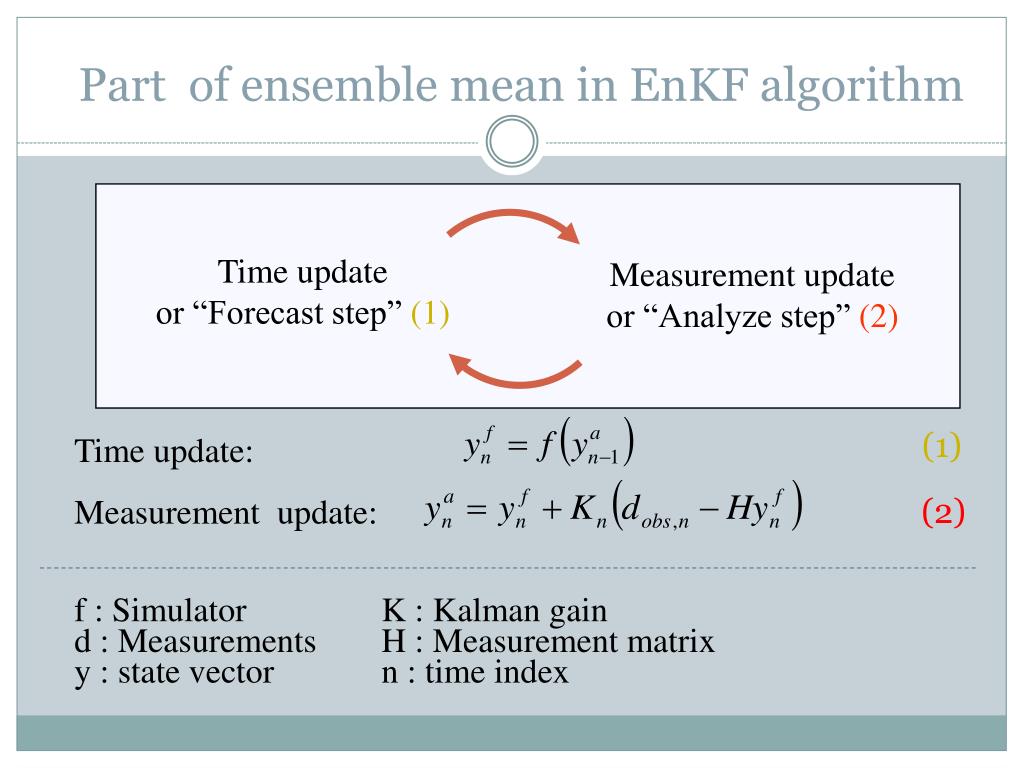 Part of ensemble mean in EnKF algorithm

Time update
or “Forecast step” (1)

Measurement update
or “Analyze step” (2)

Time update: $y_n^f = f\left(y_{n-1}^a\right)$ (1)

Measurement update: $y_n^a = y_n^f + K_n\left(d_{obs,n} - Hy_n^f\right)$ (2)

f : Simulator
d : Measurements
y : state vector

K : Kalman gain
H : Measurement matrix
n : time index